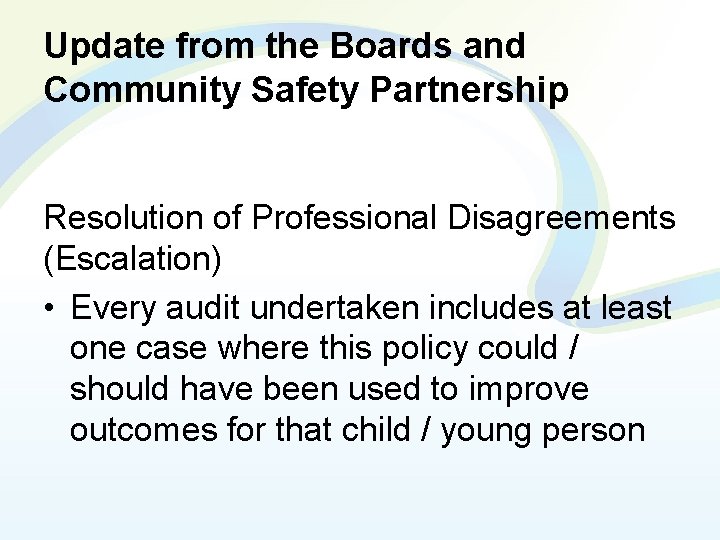 Update from the Boards and Community Safety Partnership

Resolution of Professional Disagreements (Escalation)

• Every audit undertaken includes at least one case where this policy could / should have been used to improve outcomes for that child / young person